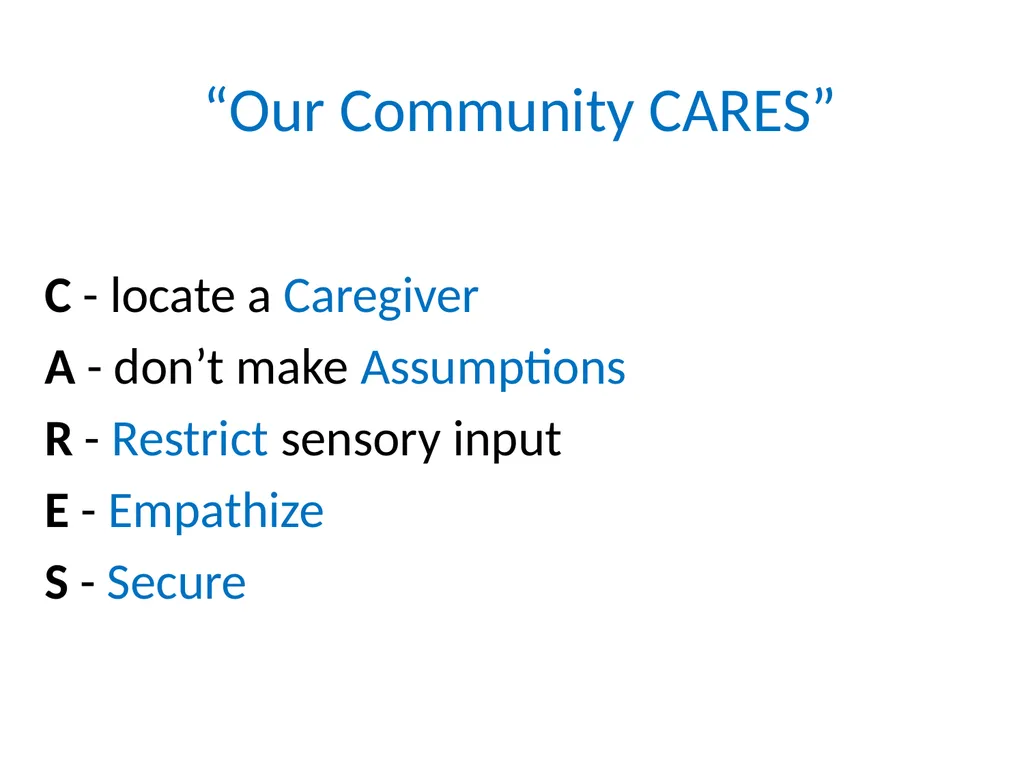 “Our Community CARES”

C - locate a Caregiver
A - don’t make Assumptions
R - Restrict sensory input
E - Empathize
S - Secure